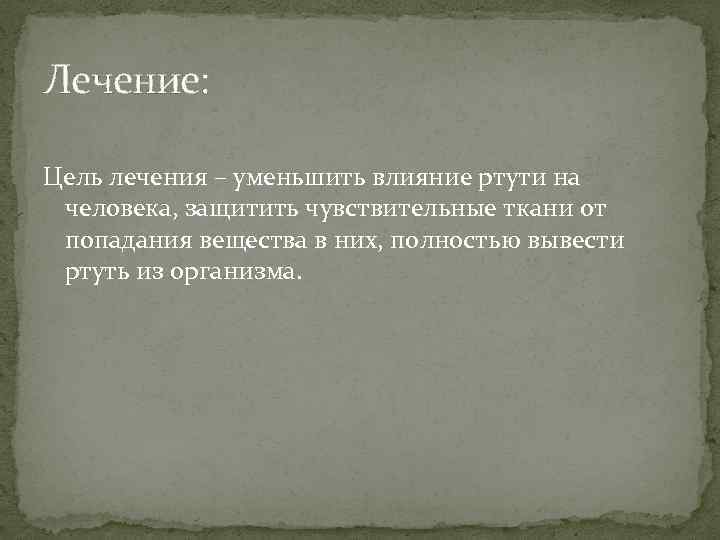 Лечение:

Цель лечения – уменьшить влияние ртути на человека, защитить чувствительные ткани от попадания вещества в них, полностью вывести ртуть из организма.